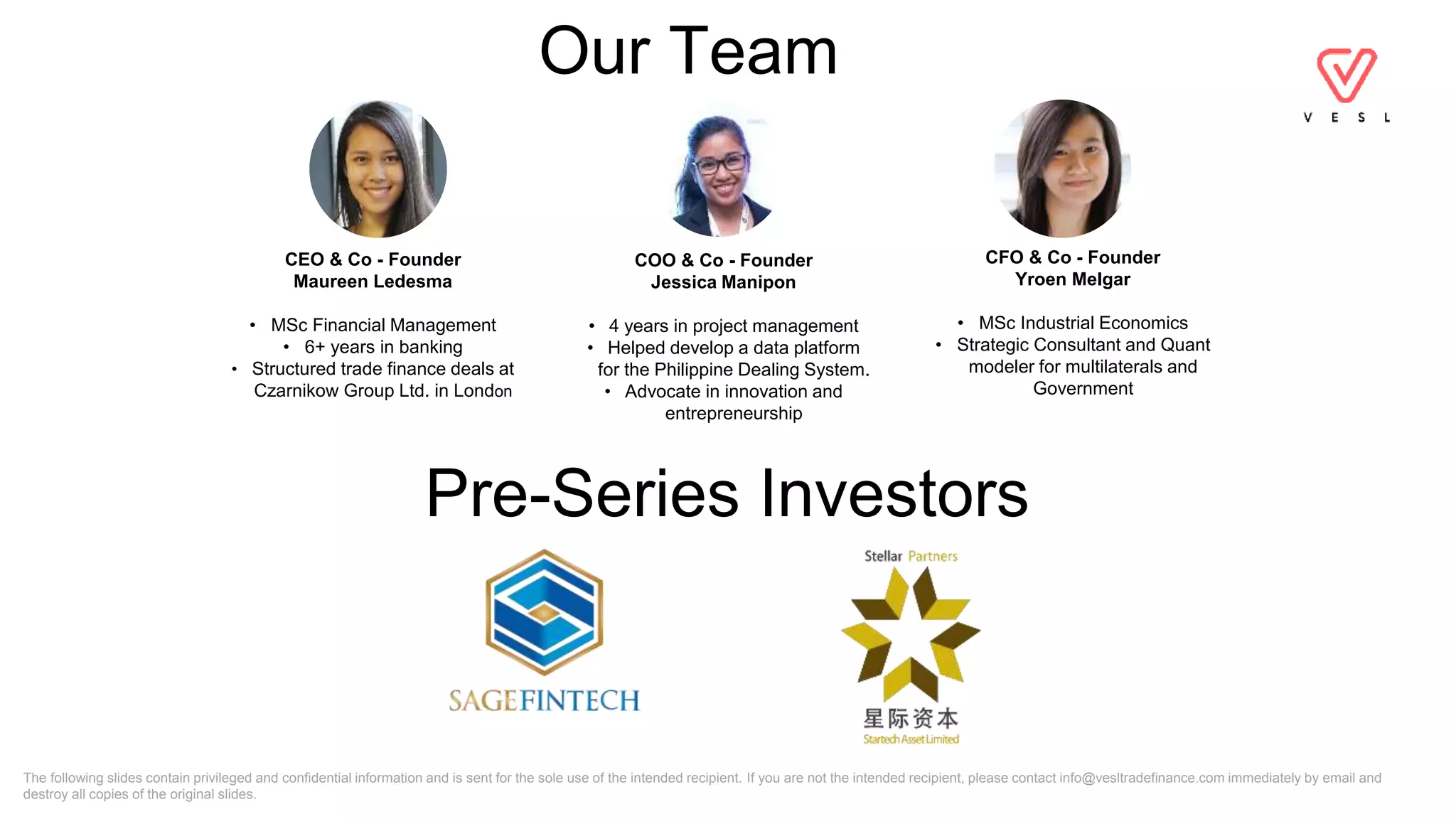 Our Team

V E S L

CEO & Co - Founder
Maureen Ledesma

• MSc Financial Management
• 6+ years in banking
• Structured trade finance deals at Czarnikow Group Ltd. in London

COO & Co - Founder
Jessica Manipon

• 4 years in project management
• Helped develop a data platform for the Philippine Dealing System.
• Advocate in innovation and entrepreneurship

CFO & Co - Founder
Yroen Melgar

• MSc Industrial Economics
• Strategic Consultant and Quant modeler for multilaterals and Government

Pre-Series Investors

SAGEFINTECH

Stellar Partners
星际资本
Startech Asset Limited

The following slides contain privileged and confidential information and is sent for the sole use of the intended recipient. If you are not the intended recipient, please contact info@vesltradefinance.com immediately by email and destroy all copies of the original slides.